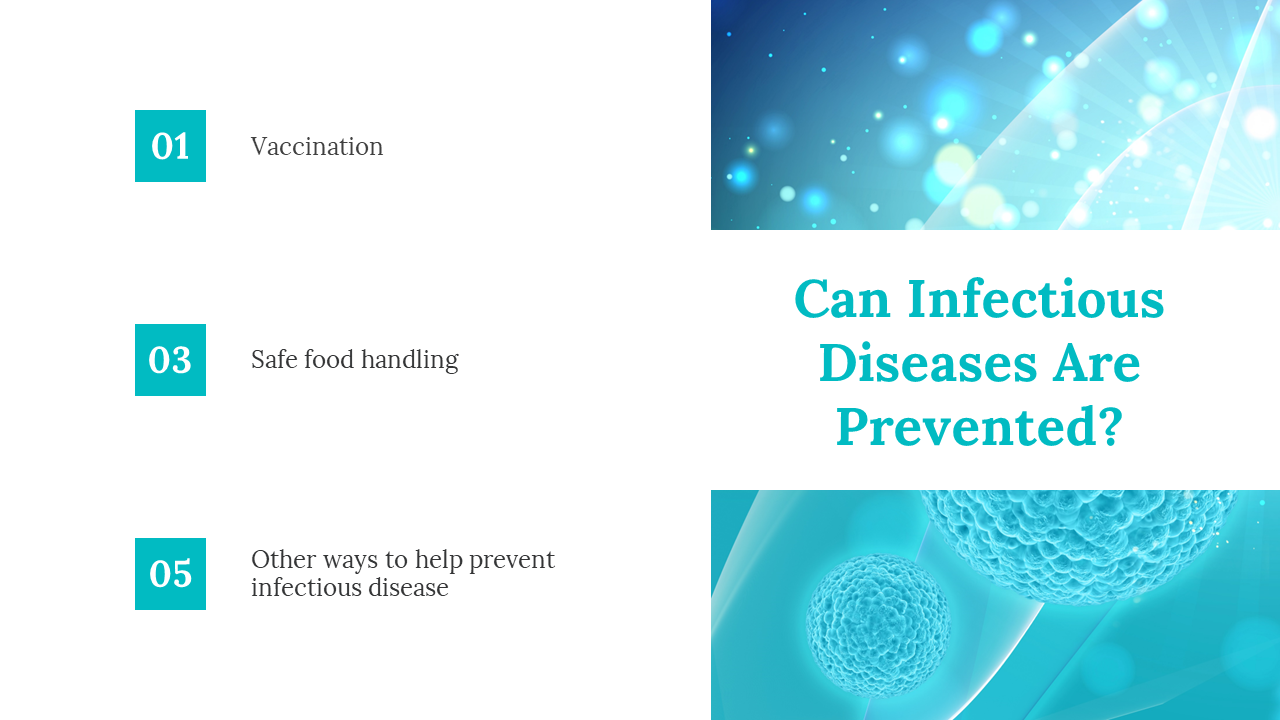 01 Vaccination

03 Safe food handling

05 Other ways to help prevent infectious disease

Can Infectious Diseases Are Prevented?